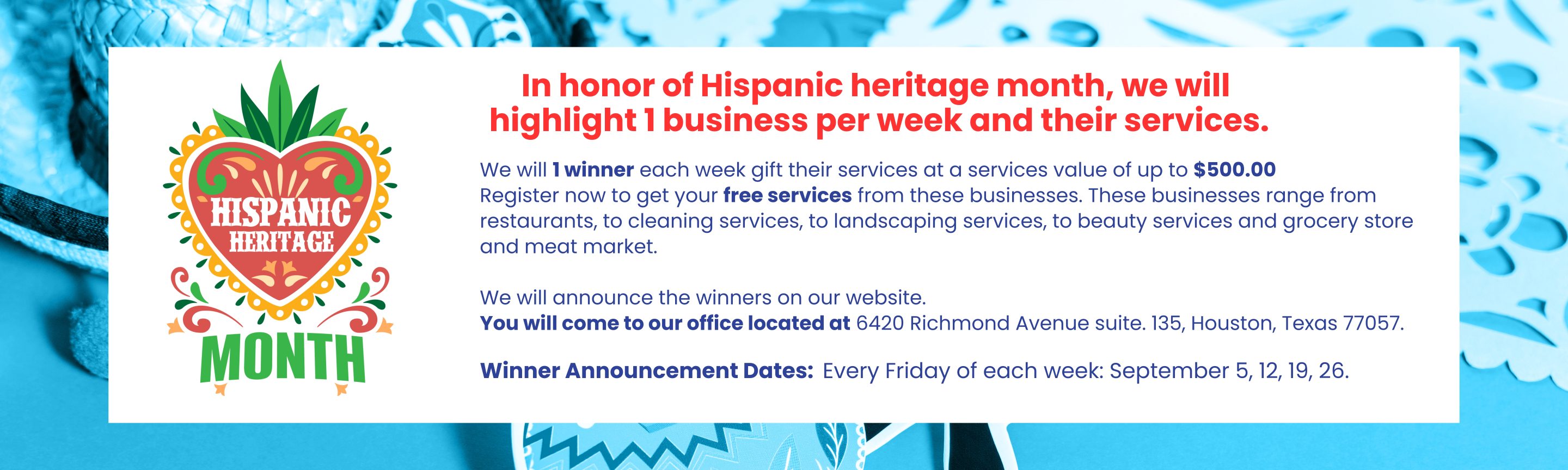 HISPANIC HERITAGE MONTH

In honor of Hispanic heritage month, we will highlight 1 business per week and their services.

We will 1 winner each week gift their services at a services value of up to $500.00
Register now to get your free services from these businesses. These businesses range from restaurants, to cleaning services, to landscaping services, to beauty services and grocery store and meat market.

We will announce the winners on our website.
You will come to our office located at 6420 Richmond Avenue suite. 135, Houston, Texas 77057.

Winner Announcement Dates: Every Friday of each week: September 5, 12, 19, 26.